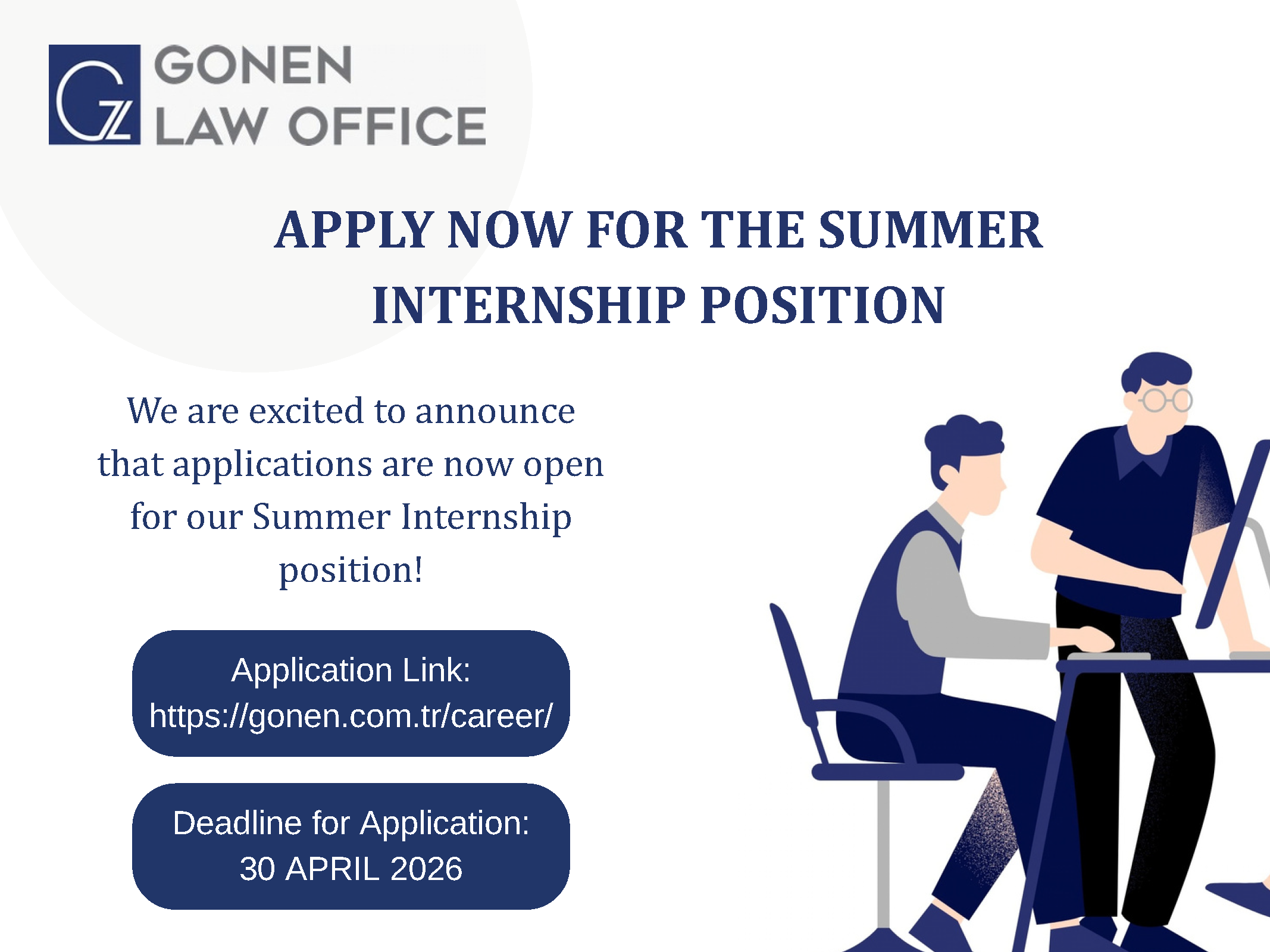 GZ GONEN LAW OFFICE

APPLY NOW FOR THE SUMMER INTERNSHIP POSITION

We are excited to announce that applications are now open for our Summer Internship position!

Application Link: https://gonen.com.tr/career/

Deadline for Application: 30 APRIL 2026